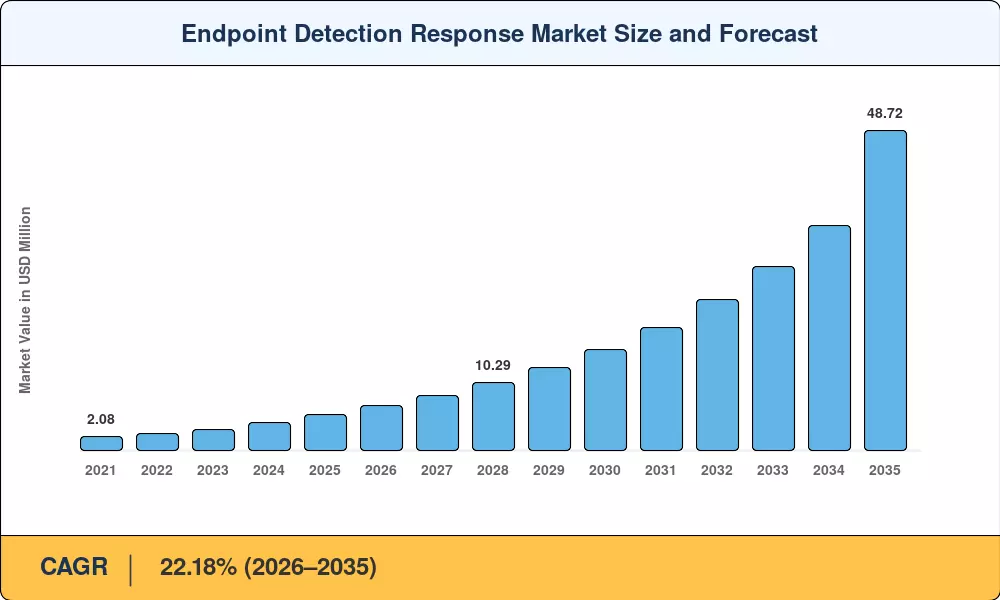 Endpoint Detection Response Market Size and Forecast

Market Value in USD Million

2.08
10.29
48.72

2021 2022 2023 2024 2025 2026 2027 2028 2029 2030 2031 2032 2033 2034 2035

CAGR | 22.18% (2026–2035)